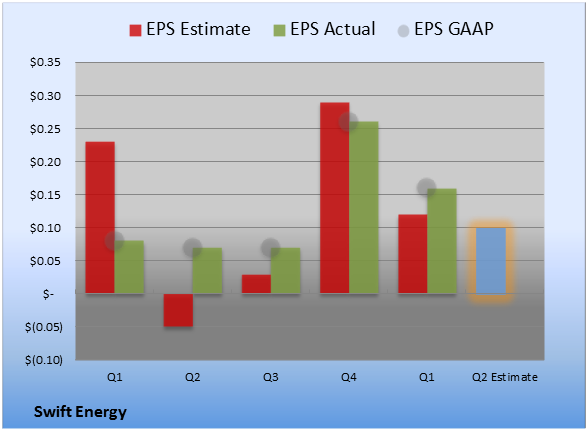 EPS Estimate EPS Actual EPS GAAP

$0.35
$0.30
$0.25
$0.20
$0.15
$0.10
$0.05
$-
$(0.05)
$(0.10)

Q1 Q2 Q3 Q4 Q1 Q2 Estimate

Swift Energy